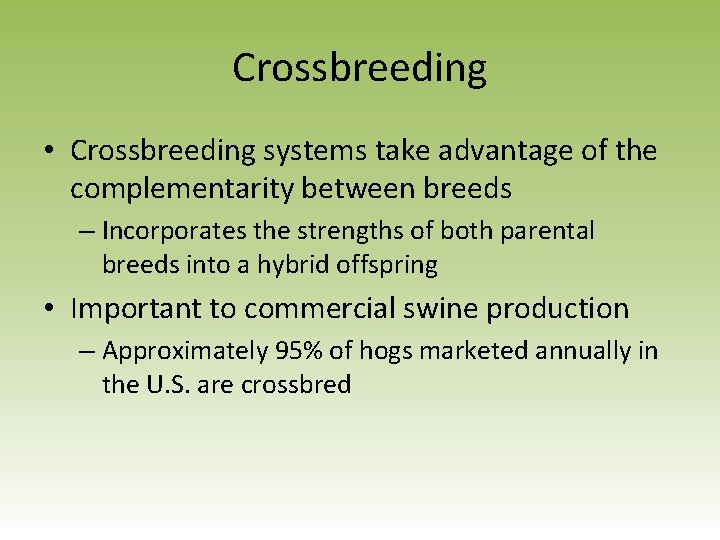 Crossbreeding

• Crossbreeding systems take advantage of the complementarity between breeds

– Incorporates the strengths of both parental breeds into a hybrid offspring

• Important to commercial swine production

– Approximately 95% of hogs marketed annually in the U.S. are crossbred